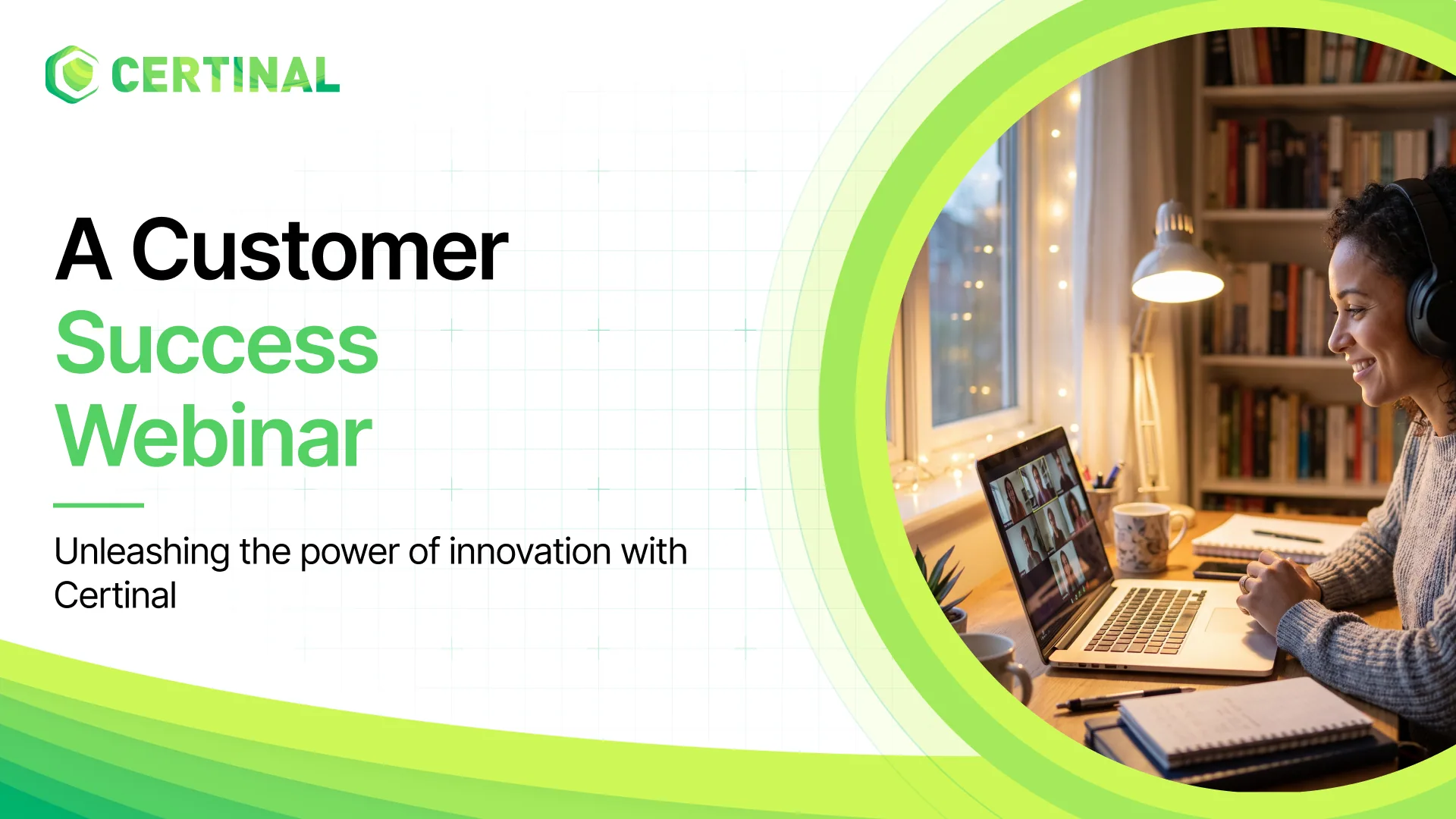 CERTINAL

A Customer
Success
Webinar

Unleashing the power of innovation with Certinal